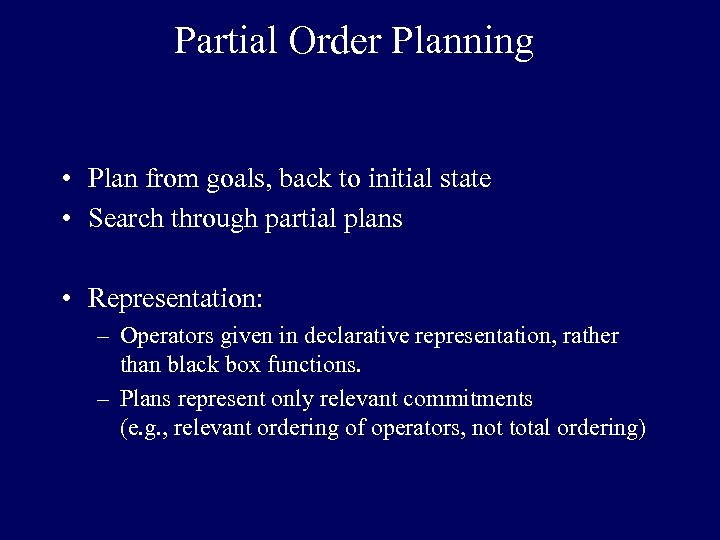 Partial Order Planning

• Plan from goals, back to initial state
• Search through partial plans

• Representation:
– Operators given in declarative representation, rather than black box functions.
– Plans represent only relevant commitments (e.g., relevant ordering of operators, not total ordering)